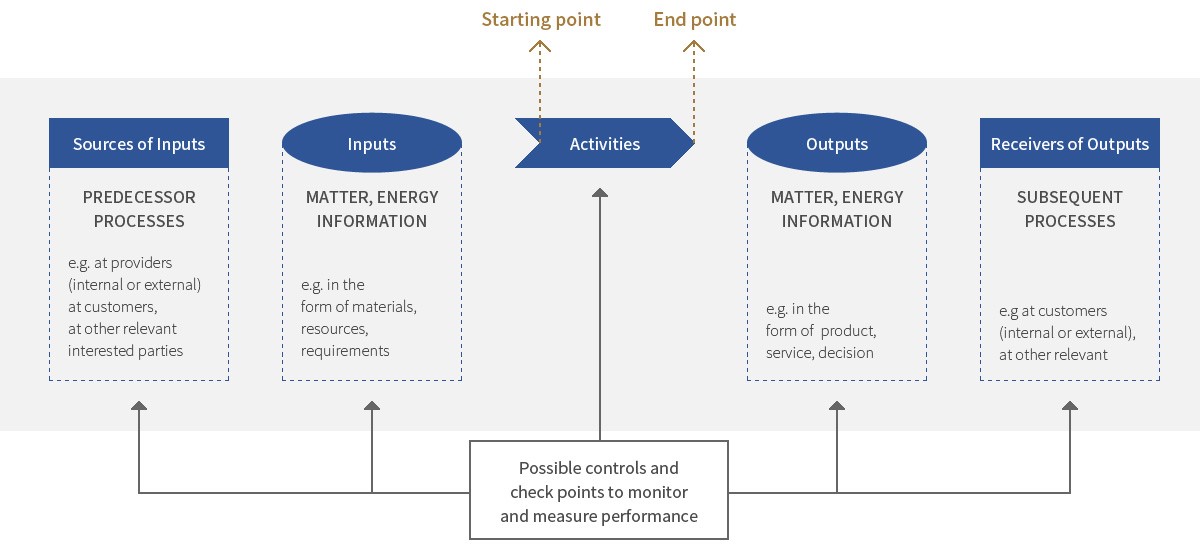 Starting point

End point

Sources of Inputs

PREDECESSOR PROCESSES

e.g. at providers (internal or external) at customers, at other relevant interested parties

Inputs

MATTER, ENERGY INFORMATION

e.g. in the form of materials, resources, requirements

Activities

Outputs

MATTER, ENERGY INFORMATION

e.g. in the form of product, service, decision

Receivers of Outputs

SUBSEQUENT PROCESSES

e.g at customers (internal or external), at other relevant

Possible controls and check points to monitor and measure performance